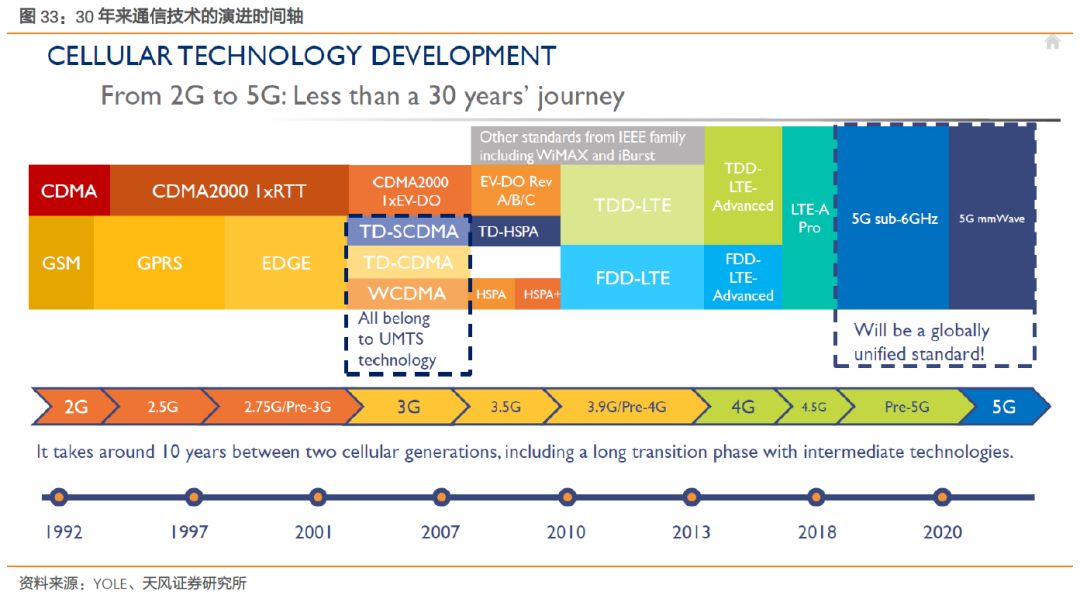 图 33：30 年来通信技术的演进时间轴

CELLULAR TECHNOLOGY DEVELOPMENT

From 2G to 5G: Less than a 30 years' journey

Other standards from IEEE family including WiMAX and iBurst

CDMA

CDMA2000 1xRTT

CDMA2000 1xEV-DO

EV-DO Rev A/B/C

TDD-LTE

TDD-LTE-Advanced

LTE-A Pro

5G sub-6GHz

5G mmWave

GSM

GPRS

EDGE

TD-SCDMA

TD-CDMA

WCDMA

TD-HSPA

HSPA

HSPA+

FDD-LTE

FDD-LTE-Advanced

All belong to UMTS technology

Will be a globally unified standard!

2G

2.5G

2.75G/Pre-3G

3G

3.5G

3.9G/Pre-4G

4G

4.5G

Pre-5G

5G

It takes around 10 years between two cellular generations, including a long transition phase with intermediate technologies.

1992

1997

2001

2007

2010

2013

2018

2020

资料来源：YOLE、天风证券研究所